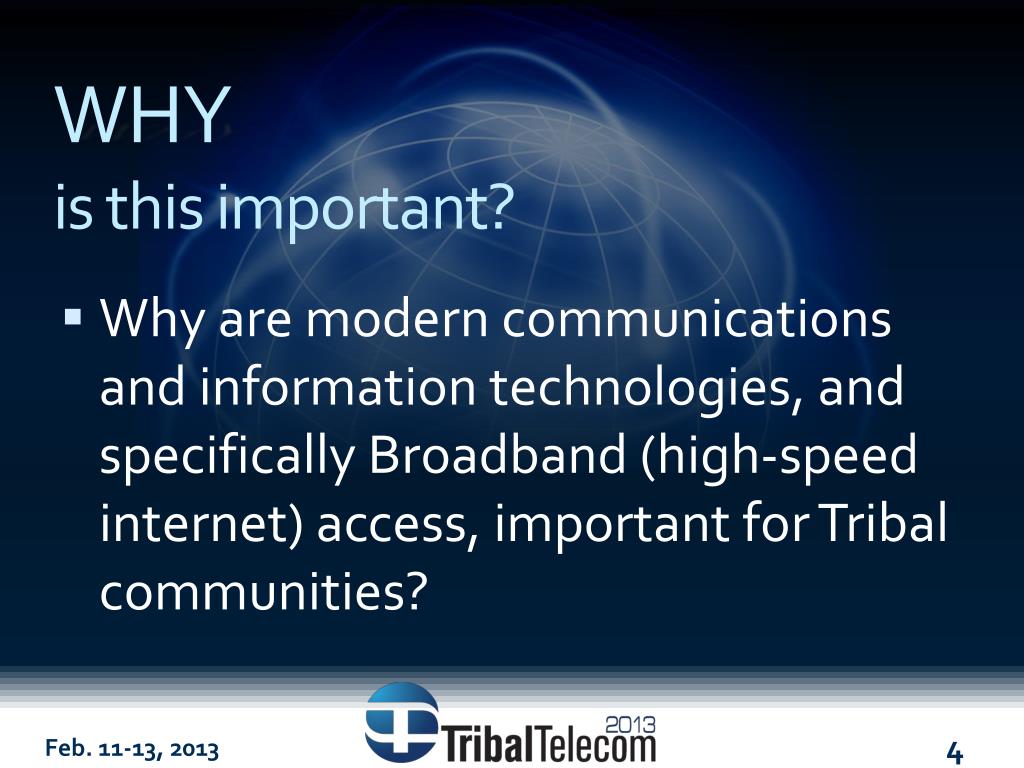 WHY
is this important?

▪ Why are modern communications and information technologies, and specifically Broadband (high-speed internet) access, important for Tribal communities?

Feb. 11-13, 2013

TribalTelecom 2013

4